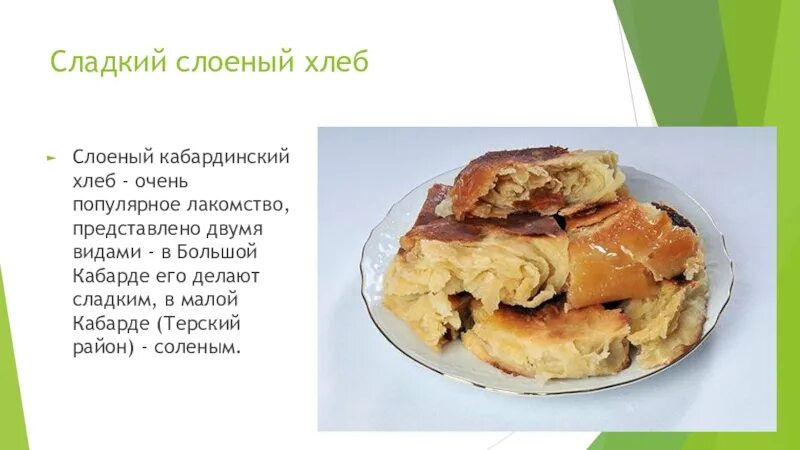 Сладкий слоеный хлеб

Слоеный кабардинский хлеб - очень популярное лакомство, представлено двумя видами - в Большой Кабарде его делают сладким, в малой Кабарде (Терский район) - соленым.